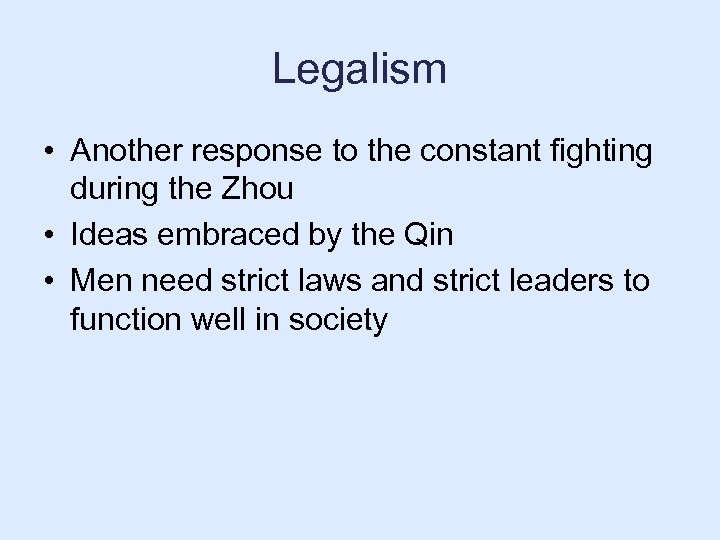 Legalism

• Another response to the constant fighting during the Zhou
• Ideas embraced by the Qin
• Men need strict laws and strict leaders to function well in society